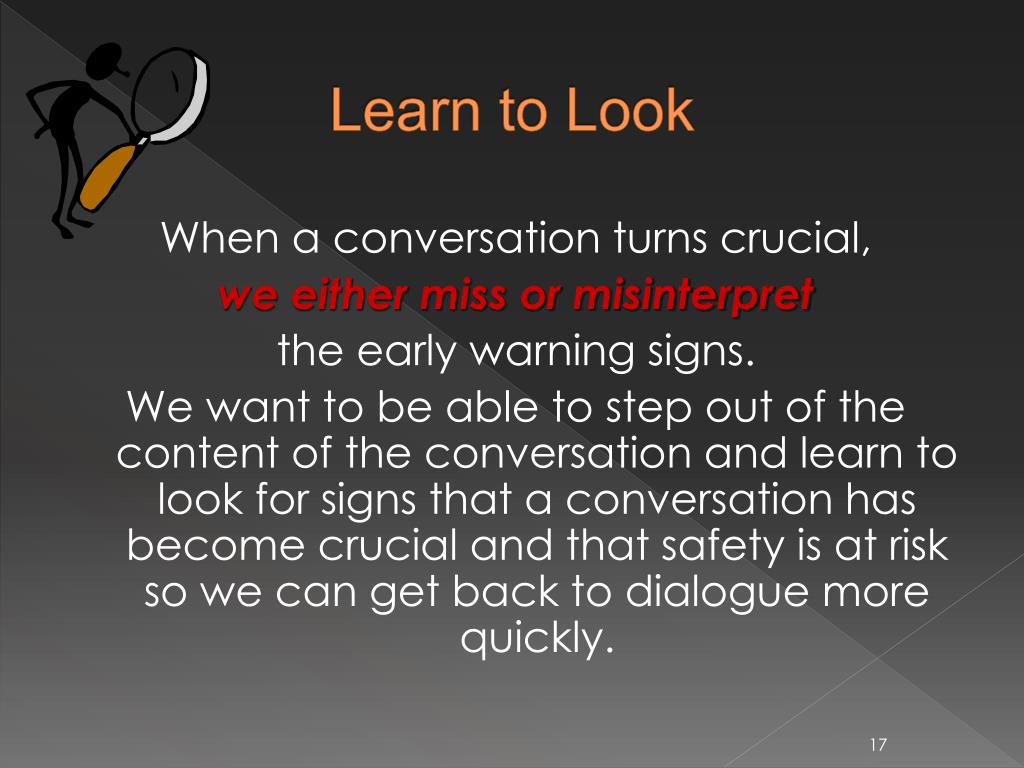 Learn to Look

When a conversation turns crucial,
we either miss or misinterpret
the early warning signs.

We want to be able to step out of the content of the conversation and learn to look for signs that a conversation has become crucial and that safety is at risk so we can get back to dialogue more quickly.

17